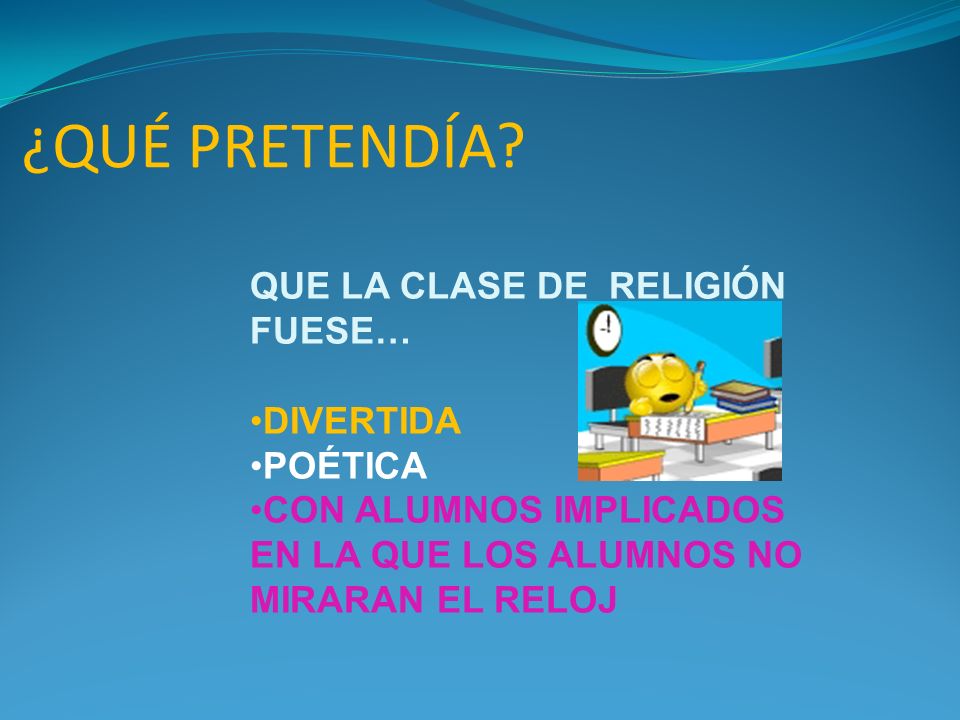 ¿QUÉ PRETENDÍA?

QUE LA CLASE DE RELIGIÓN FUESE…

•DIVERTIDA
•POÉTICA
•CON ALUMNOS IMPLICADOS EN LA QUE LOS ALUMNOS NO MIRARAN EL RELOJ